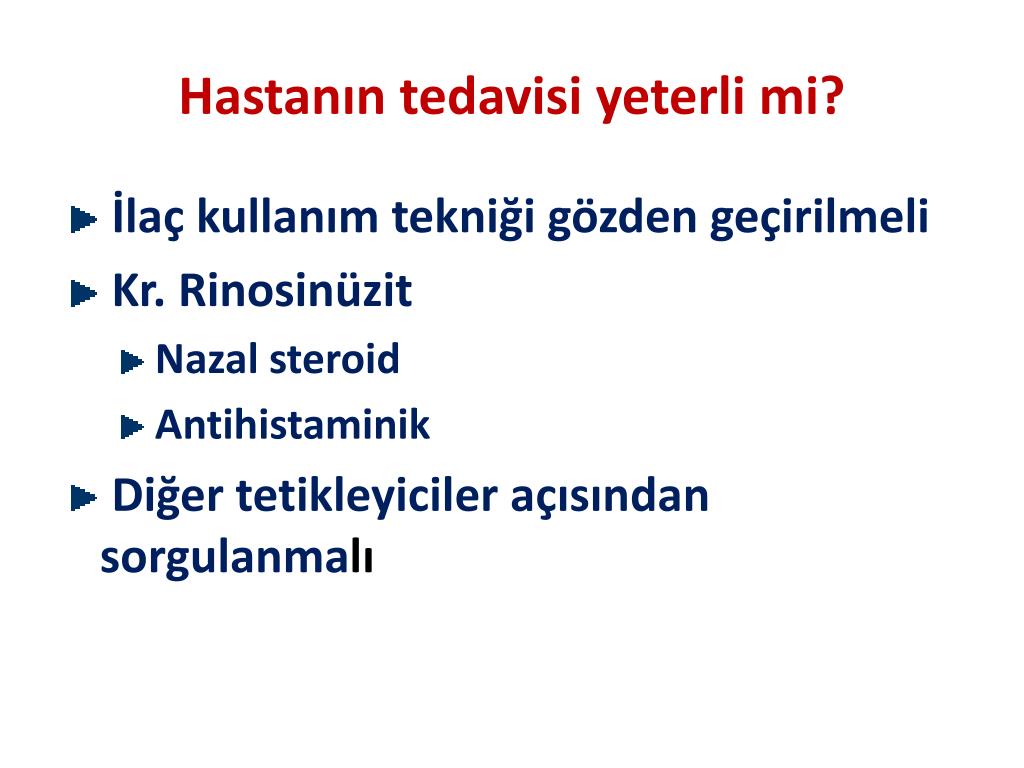 Hastanın tedavisi yeterli mi?

İlaç kullanım tekniği gözden geçirilmeli

Kr. Rinosinüzit

Nazal steroid

Antihistaminik

Diğer tetikleyiciler açısından sorgulanmalı